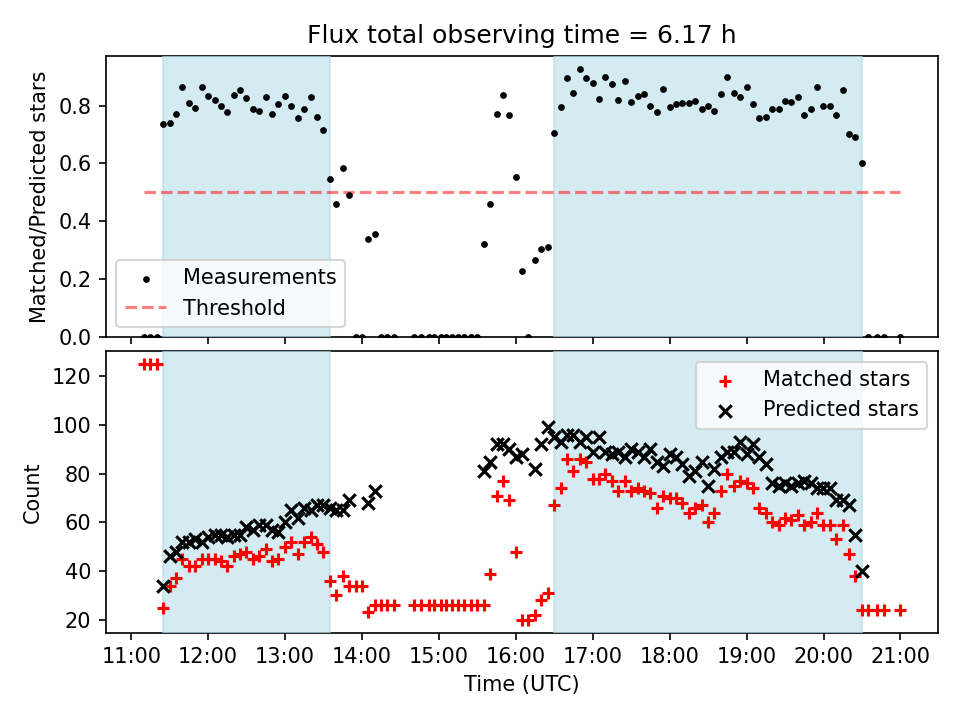 Flux total observing time = 6.17 h

Matched/Predicted stars

0.8
0.6
0.4
0.2
0.0

Measurements
Threshold

Count

120
100
80
60
40
20

Matched stars
Predicted stars

11:00 12:00 13:00 14:00 15:00 16:00 17:00 18:00 19:00 20:00 21:00

Time (UTC)